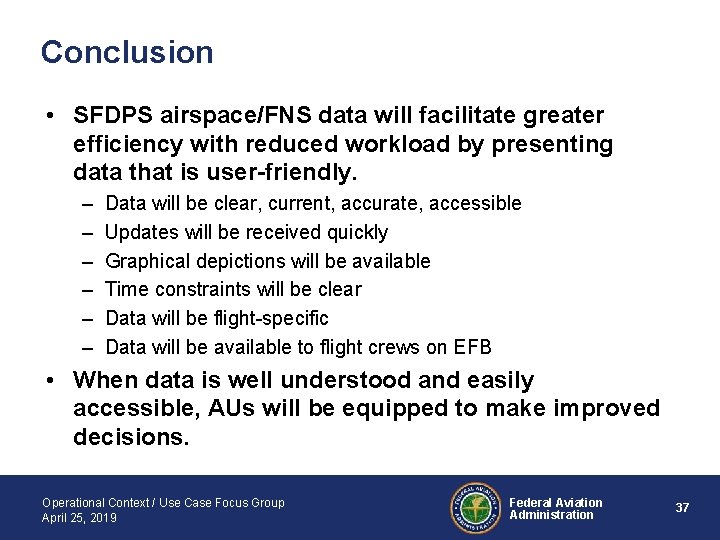 Conclusion

• SFDPS airspace/FNS data will facilitate greater efficiency with reduced workload by presenting data that is user-friendly.

– Data will be clear, current, accurate, accessible
– Updates will be received quickly
– Graphical depictions will be available
– Time constraints will be clear
– Data will be flight-specific
– Data will be available to flight crews on EFB

• When data is well understood and easily accessible, AUs will be equipped to make improved decisions.

Operational Context / Use Case Focus Group
April 25, 2019

FEDERAL AVIATION ADMINISTRATION

Federal Aviation Administration

37